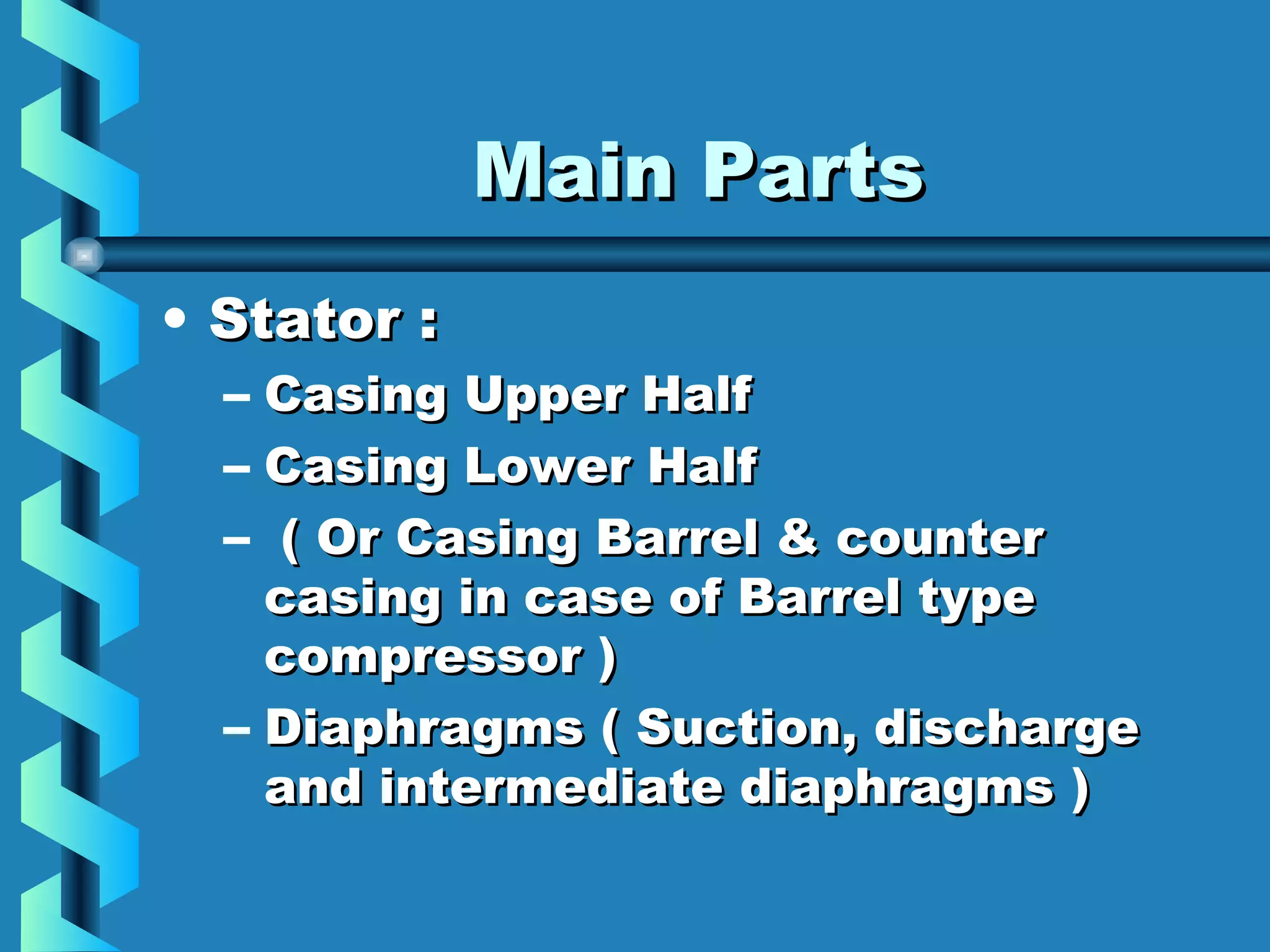 Main Parts

• Stator :

– Casing Upper Half

– Casing Lower Half

– ( Or Casing Barrel & counter casing in case of Barrel type compressor )

– Diaphragms ( Suction, discharge and intermediate diaphragms )